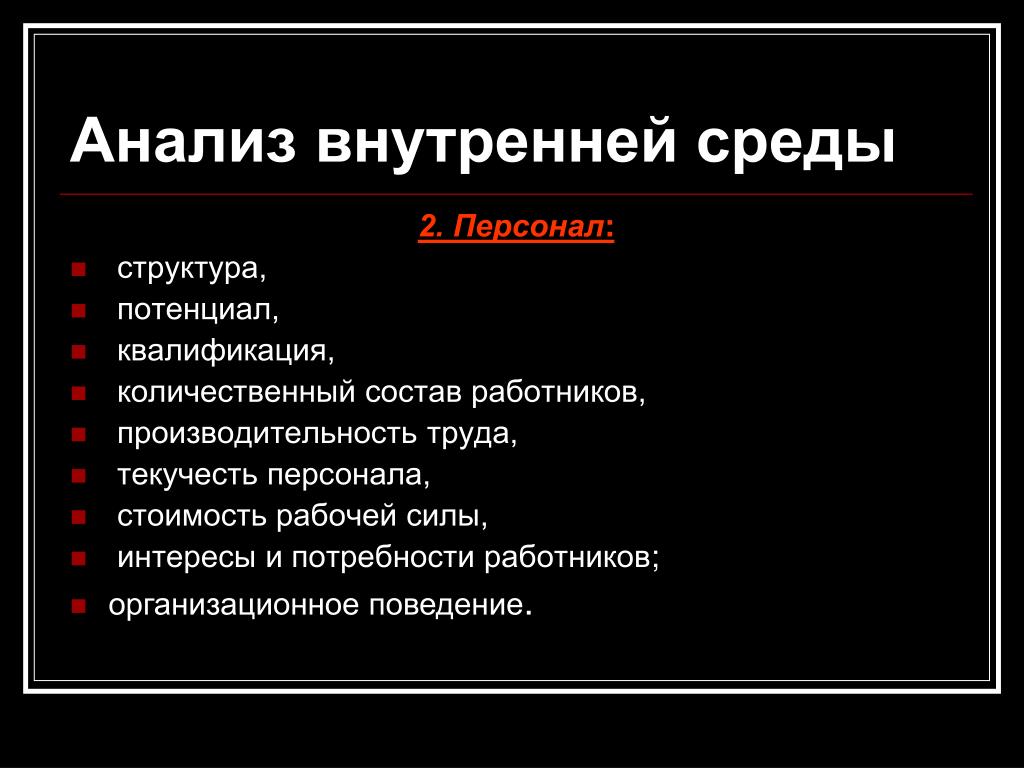 Анализ внутренней среды

2. Персонал:

- структура,
- потенциал,
- квалификация,
- количественный состав работников,
- производительность труда,
- текучесть персонала,
- стоимость рабочей силы,
- интересы и потребности работников;
- организационное поведение.